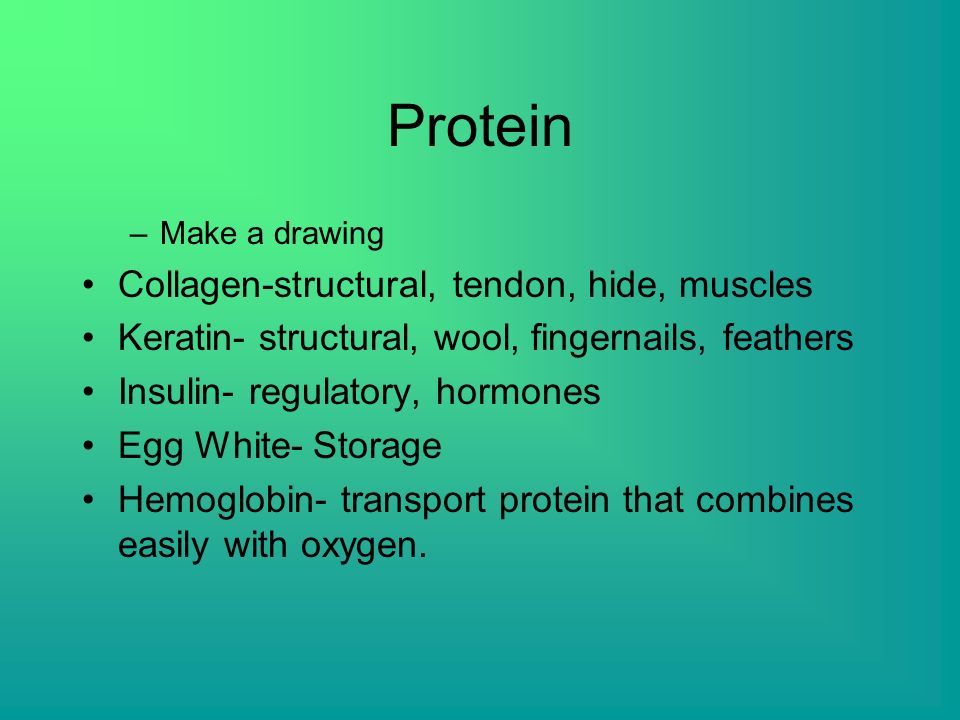 Protein

– Make a drawing

• Collagen-structural, tendon, hide, muscles
• Keratin- structural, wool, fingernails, feathers
• Insulin- regulatory, hormones
• Egg White- Storage
• Hemoglobin- transport protein that combines easily with oxygen.